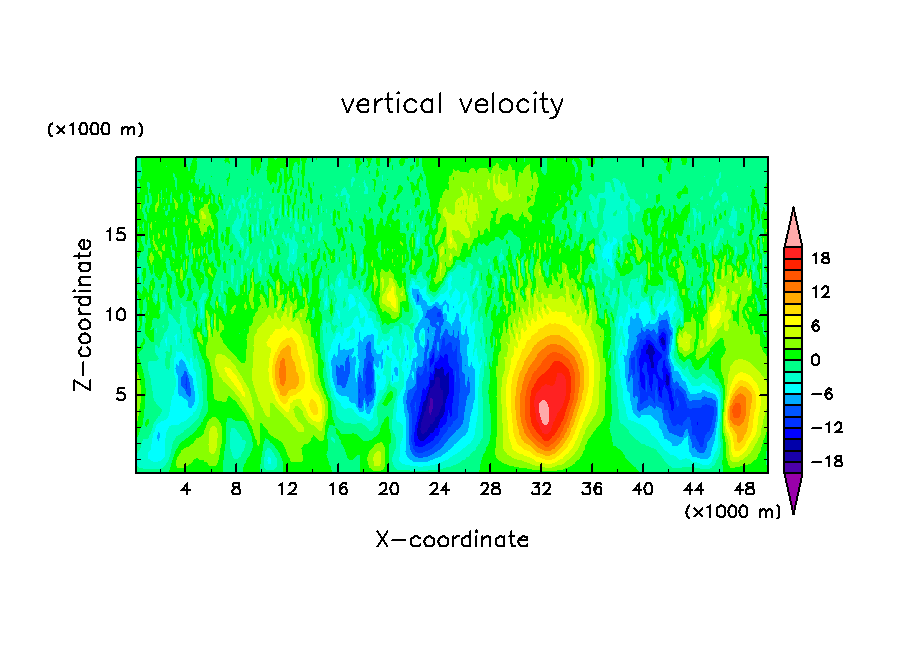 vertical velocity

(×1000 m)

Z−coordinate

15

10

5

4 8 12 16 20 24 28 32 36 40 44 48

(×1000 m)

X−coordinate

18
12
6
0
−6
−12
−18